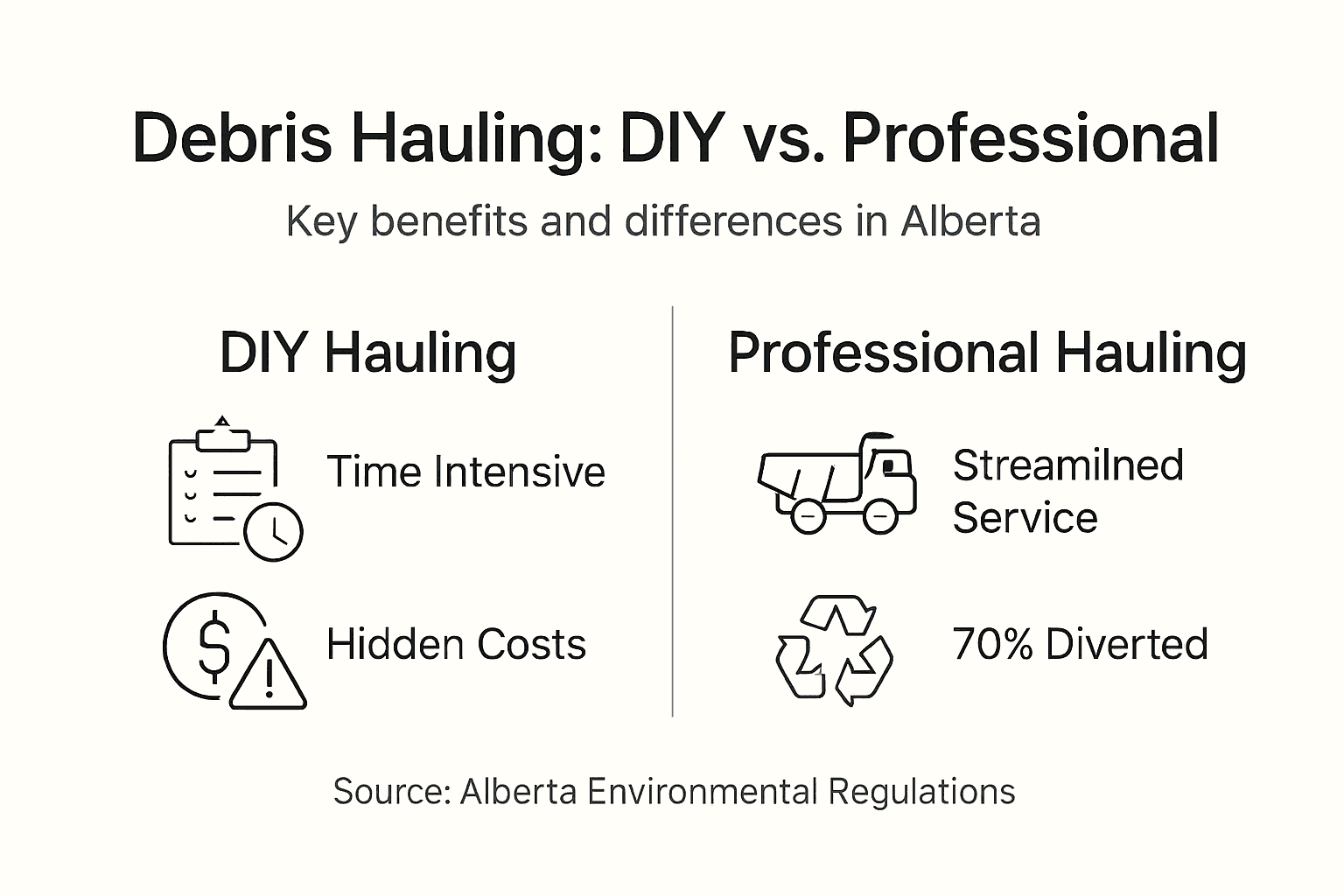 Debris Hauling: DIY vs. Professional

Key benefits and differences in Alberta

DIY Hauling

Time Intensive

Hidden Costs

Professional Hauling

Streamilned Service

70% Diverted

Source: Alberta Environmental Regulations